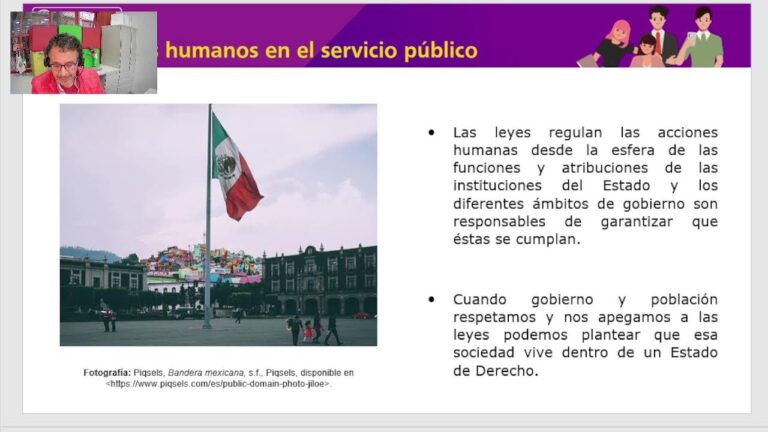 humanos en el servicio público

Fotografía: Piqsels, Bandera mexicana, s.f., Piqsels, disponible en <https://www.piqsels.com/es/public-domain-photo-jiloe>.

• Las leyes regulan las acciones humanas desde la esfera de las funciones y atribuciones de las instituciones del Estado y los diferentes ámbitos de gobierno son responsables de garantizar que éstas se cumplan.

• Cuando gobierno y población respetamos y nos apegamos a las leyes podemos plantear que esa sociedad vive dentro de un Estado de Derecho.